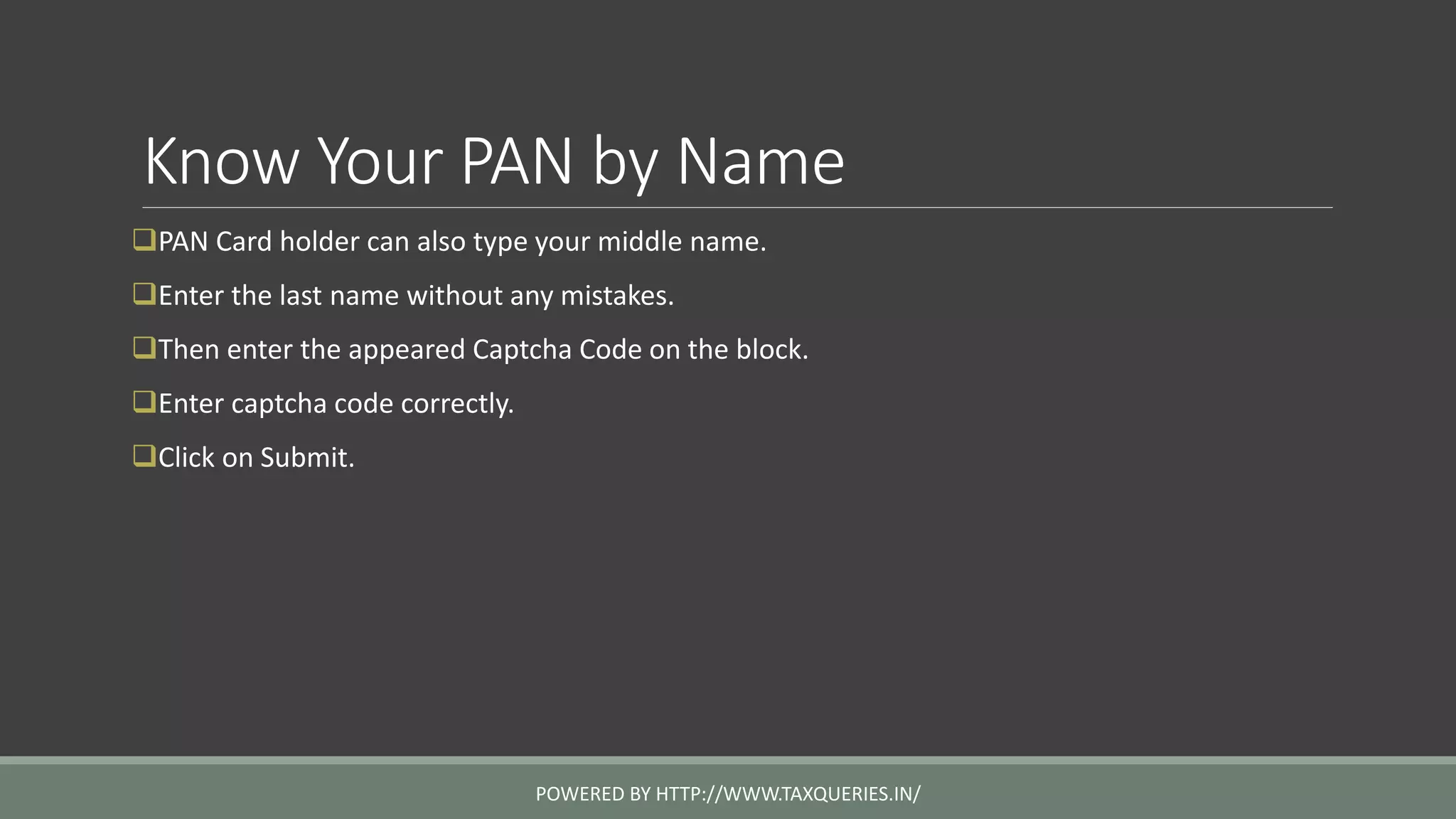 Know Your PAN by Name

❑PAN Card holder can also type your middle name.

❑Enter the last name without any mistakes.

❑Then enter the appeared Captcha Code on the block.

❑Enter captcha code correctly.

❑Click on Submit.

POWERED BY HTTP://WWW.TAXQUERIES.IN/